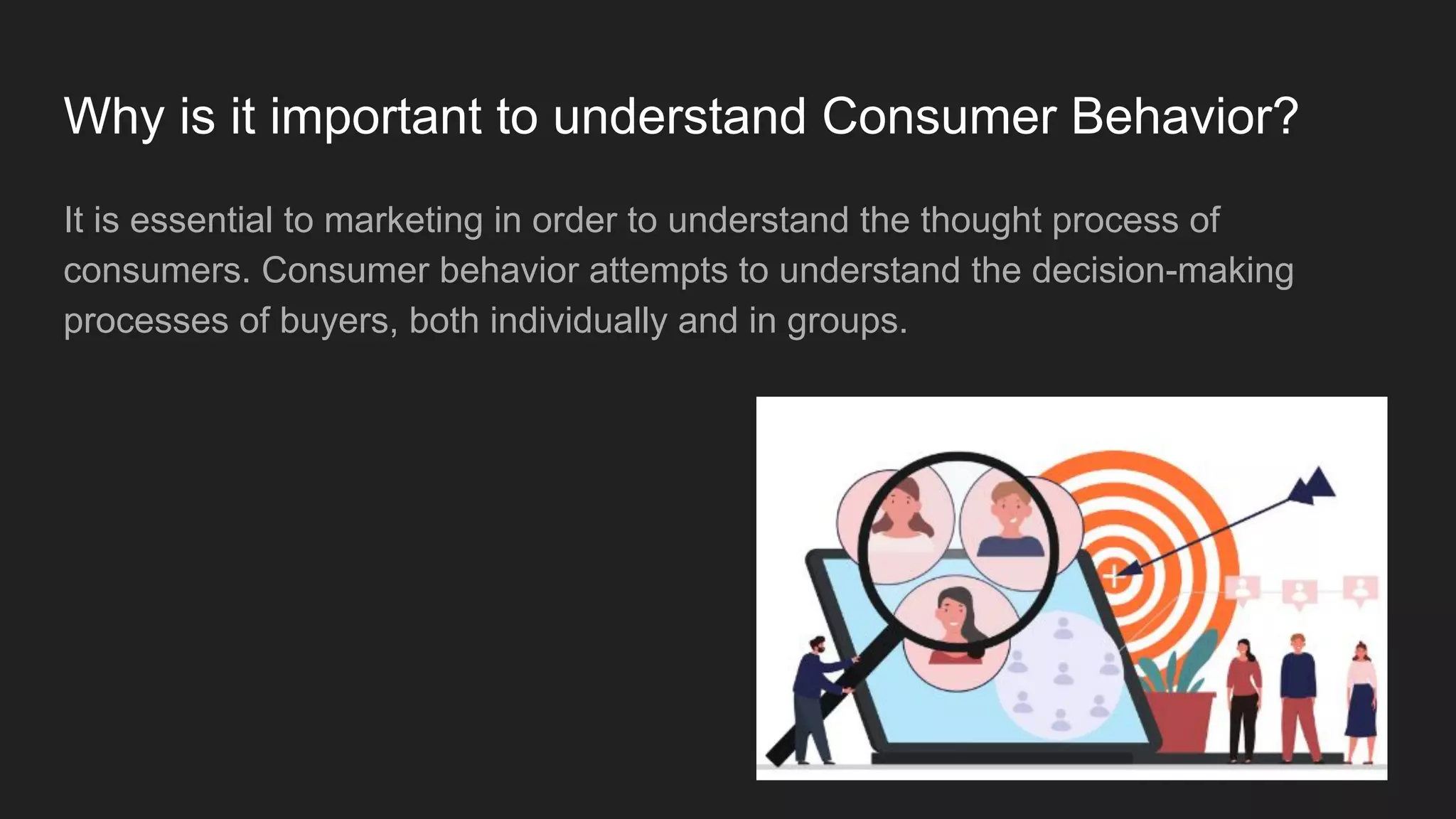 Why is it important to understand Consumer Behavior?

It is essential to marketing in order to understand the thought process of consumers. Consumer behavior attempts to understand the decision-making processes of buyers, both individually and in groups.